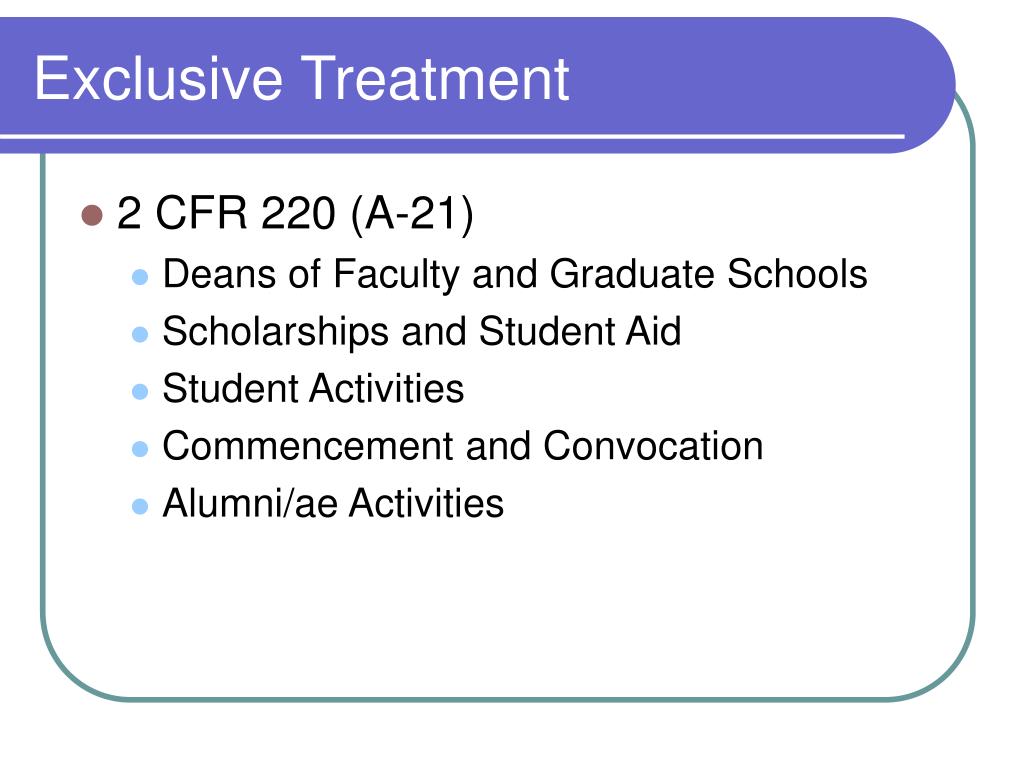 Exclusive Treatment

- 2 CFR 220 (A-21)
  - Deans of Faculty and Graduate Schools
  - Scholarships and Student Aid
  - Student Activities
  - Commencement and Convocation
  - Alumni/ae Activities